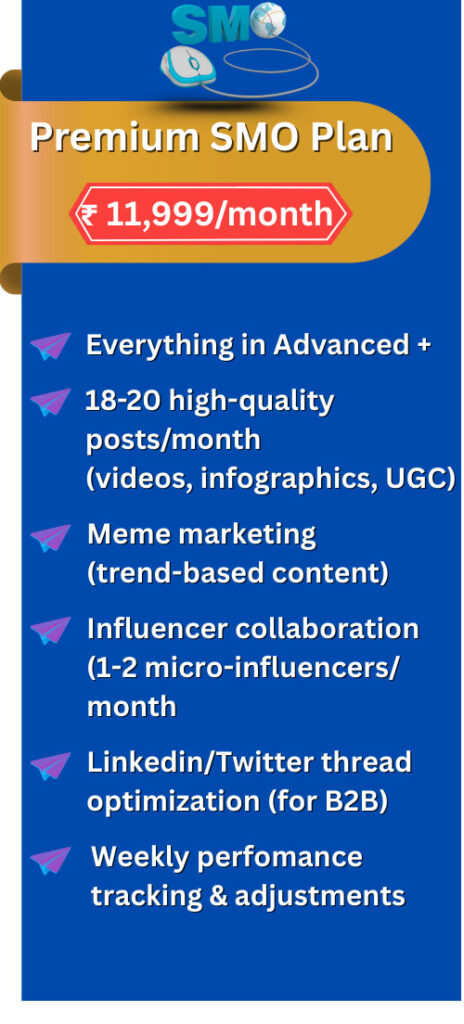 SMO

Premium SMO Plan

₹ 11,999/month

Everything in Advanced +

18-20 high-quality posts/month (videos, infographics, UGC)

Meme marketing (trend-based content)

Influencer collaboration (1-2 micro-influencers/ month

Linkedin/Twitter thread optimization (for B2B)

Weekly perfomance tracking & adjustments